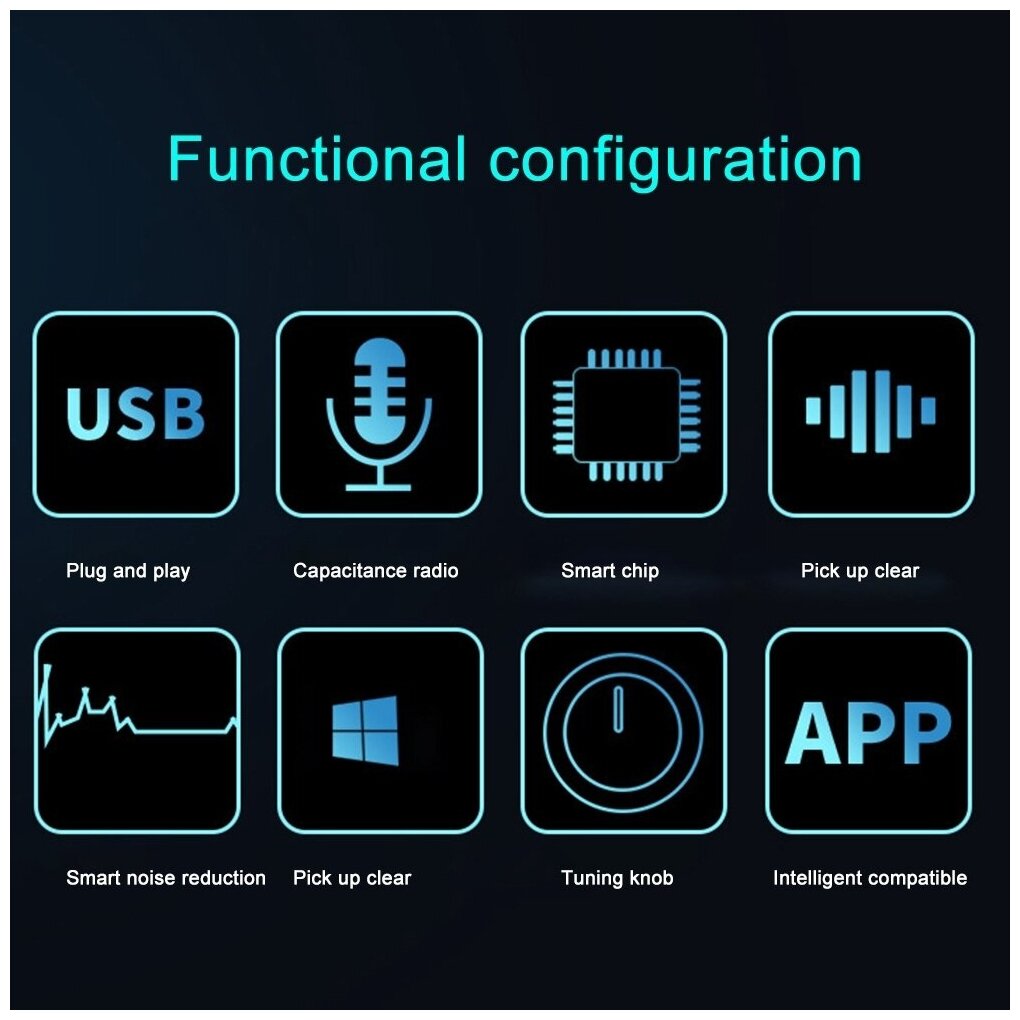 Functional configuration

USB

Plug and play

Capacitance radio

Smart chip

Pick up clear

Smart noise reduction

Pick up clear

Tuning knob

APP

Intelligent compatible